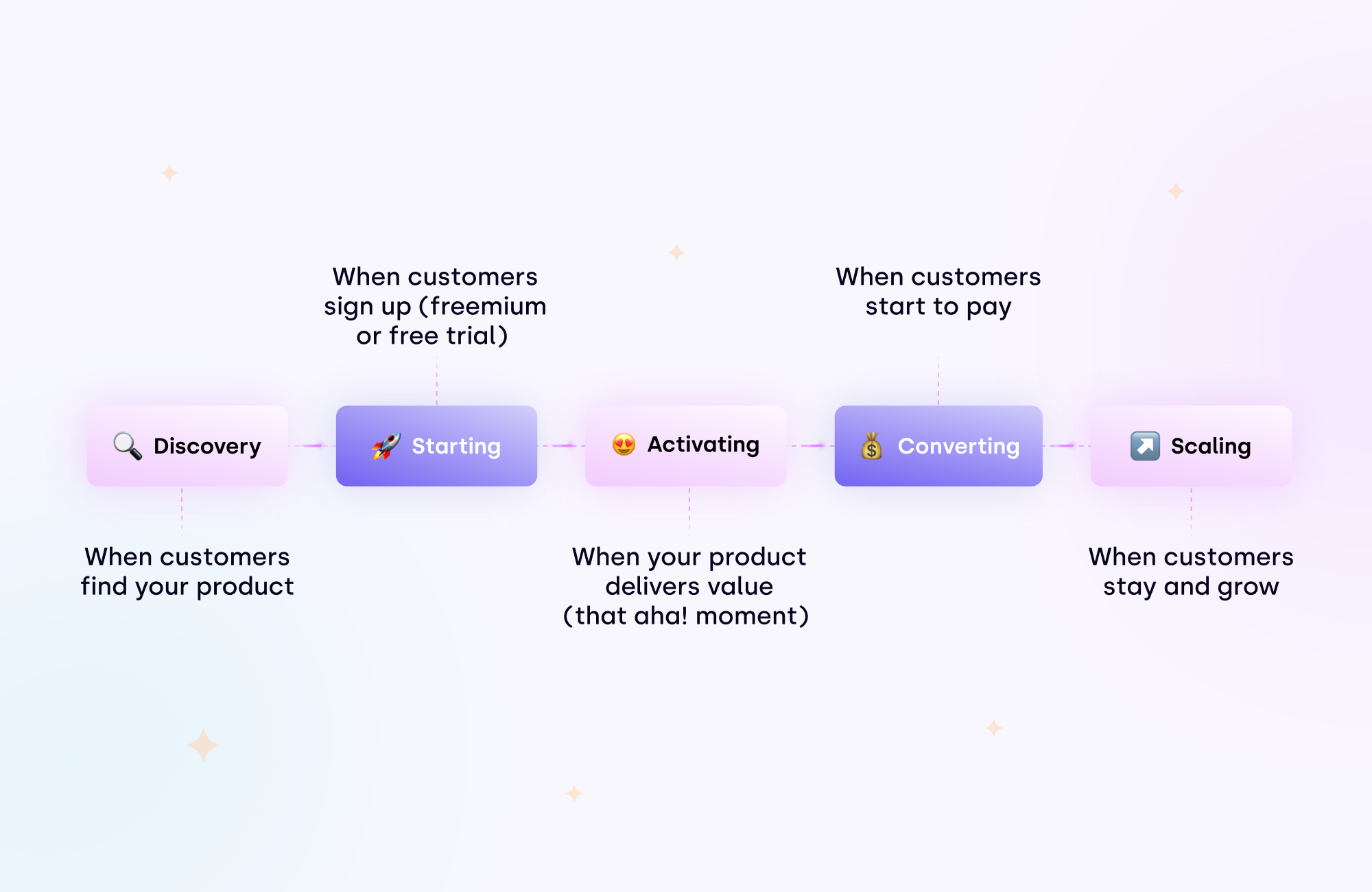 When customers sign up (freemium or free trial)

When customers start to pay

🔍 Discovery

🚀 Starting

😍 Activating

💰 Converting

↗️ Scaling

When customers find your product

When your product delivers value (that aha! moment)

When customers stay and grow